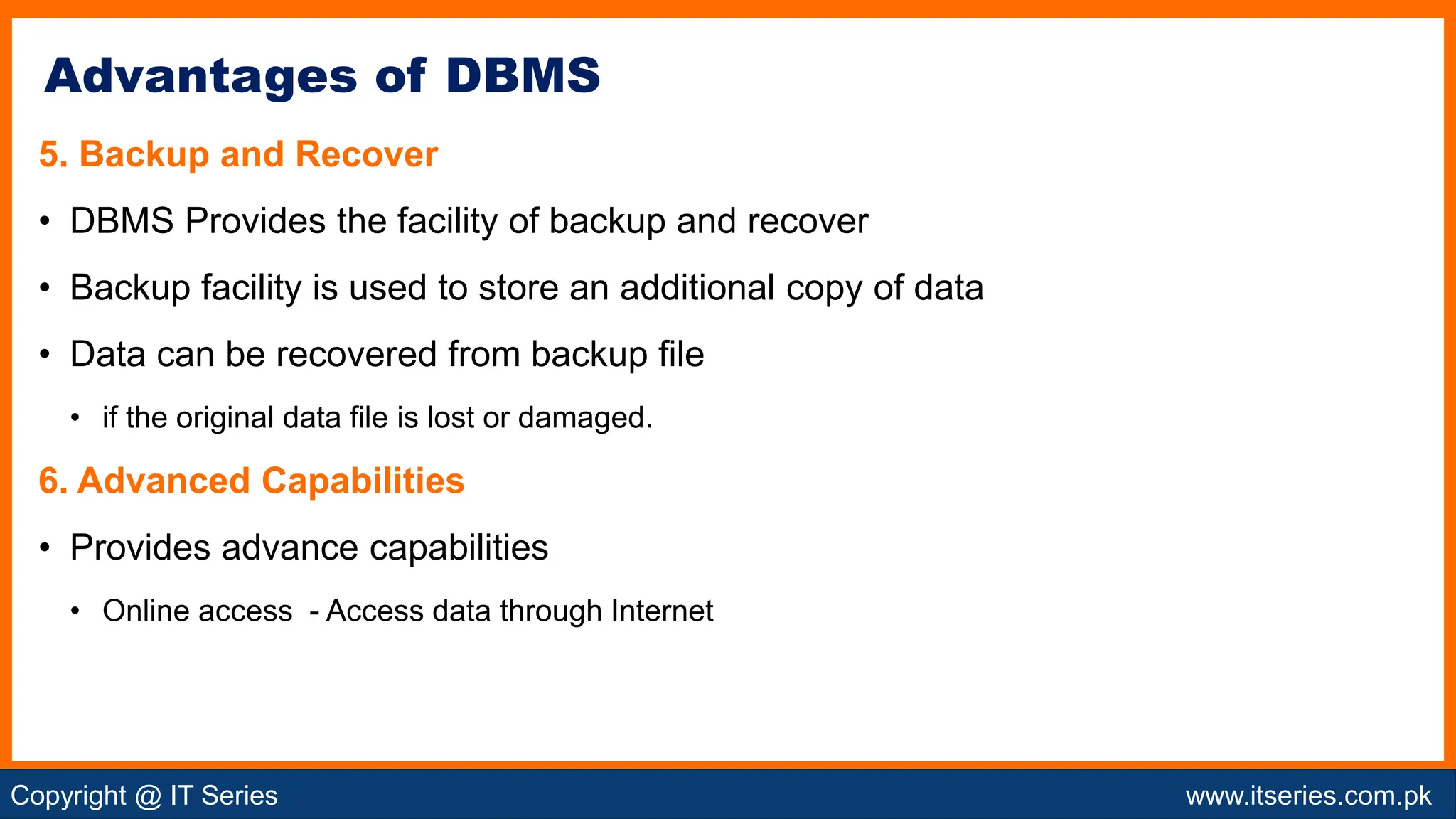 Advantages of DBMS

5. Backup and Recover

• DBMS Provides the facility of backup and recover

• Backup facility is used to store an additional copy of data

• Data can be recovered from backup file

• if the original data file is lost or damaged.

6. Advanced Capabilities

• Provides advance capabilities

• Online access - Access data through Internet

Copyright @ IT Series

www.itseries.com.pk